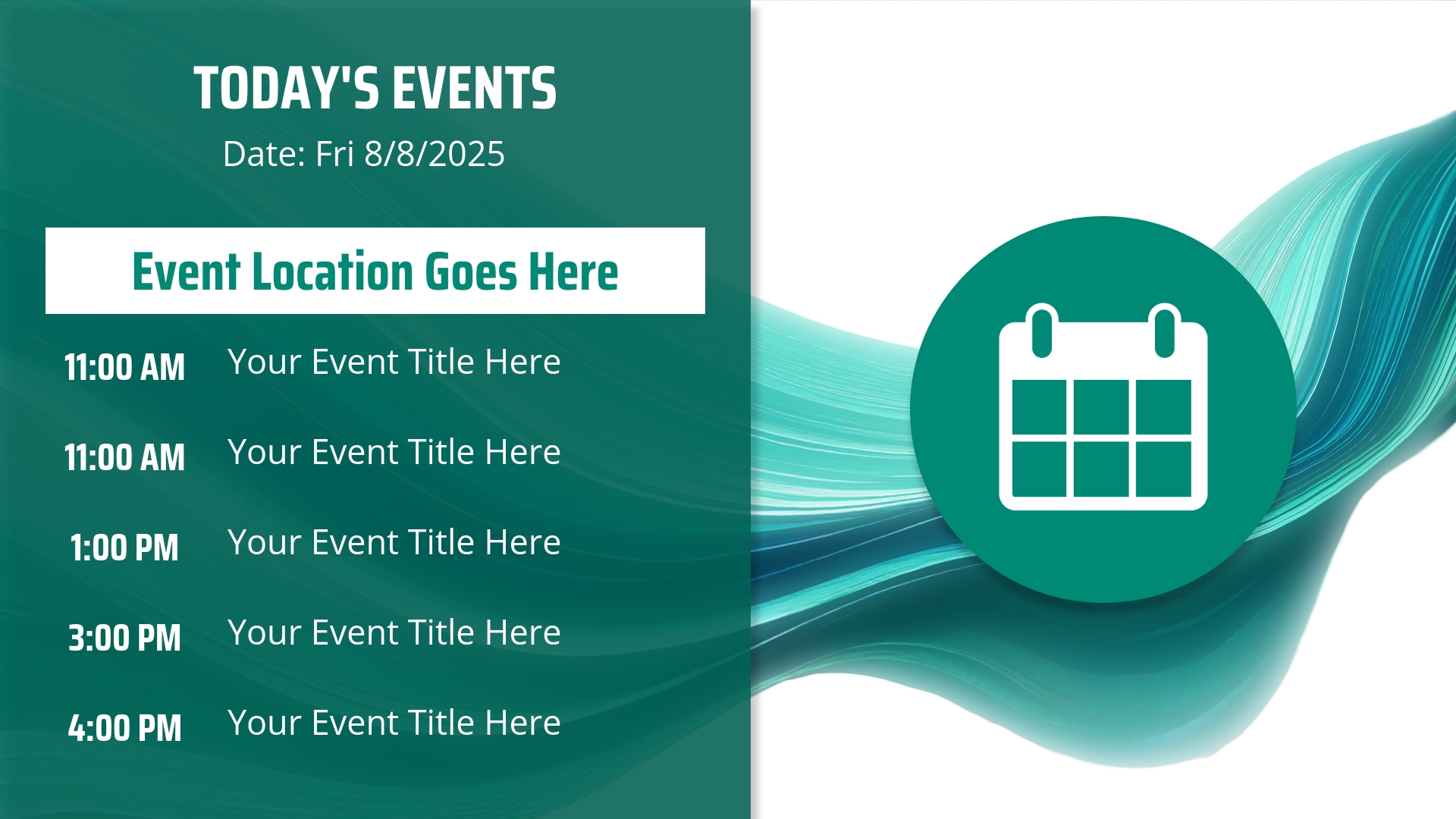 TODAY'S EVENTS
Date: Fri 8/8/2025

Event Location Goes Here

11:00 AM Your Event Title Here

11:00 AM Your Event Title Here

1:00 PM Your Event Title Here

3:00 PM Your Event Title Here

4:00 PM Your Event Title Here